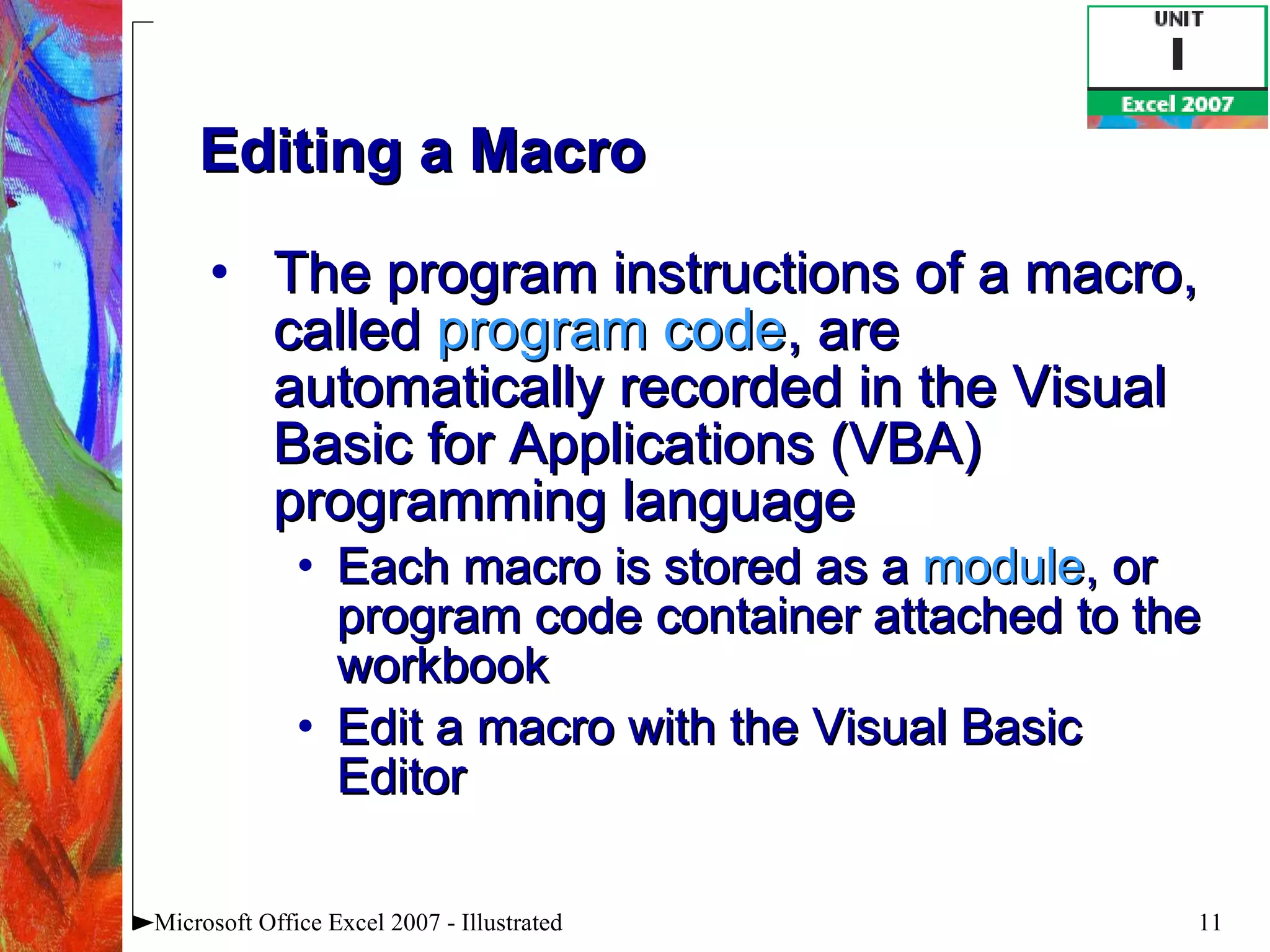 UNIT
I
Excel 2007

Editing a Macro

• The program instructions of a macro, called program code, are automatically recorded in the Visual Basic for Applications (VBA) programming language
• Each macro is stored as a module, or program code container attached to the workbook
• Edit a macro with the Visual Basic Editor

Microsoft Office Excel 2007 - Illustrated

11